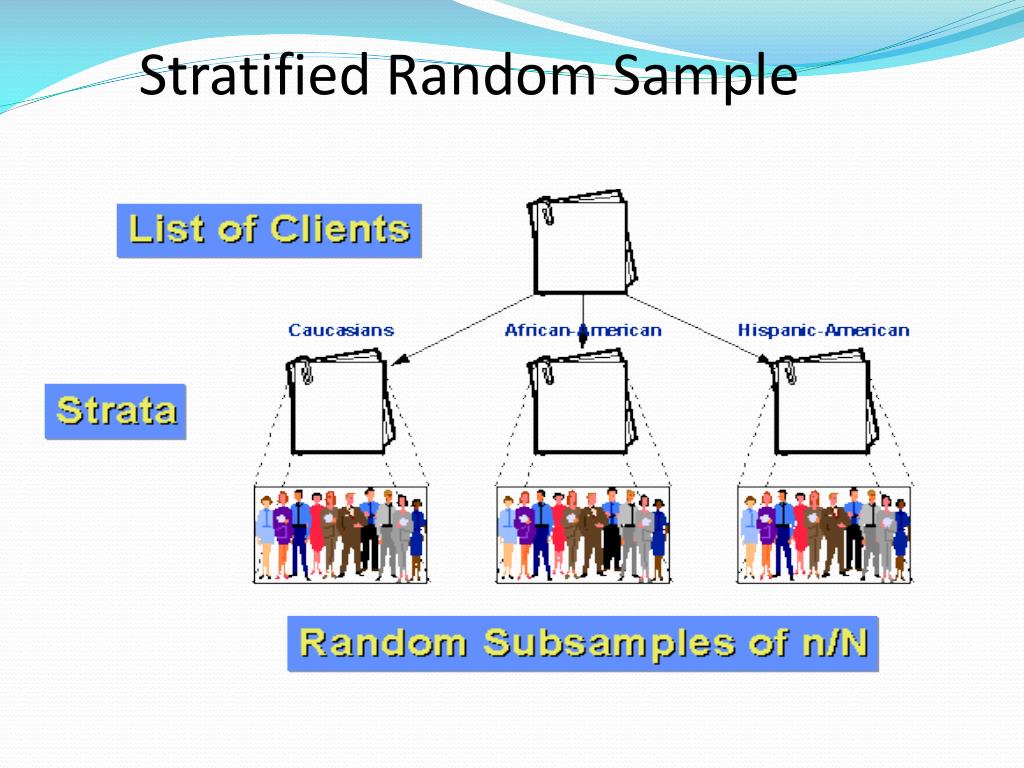 Stratified Random Sample

List of Clients

Caucasians

African-American

Hispanic-American

Strata

Random Subsamples of n/N